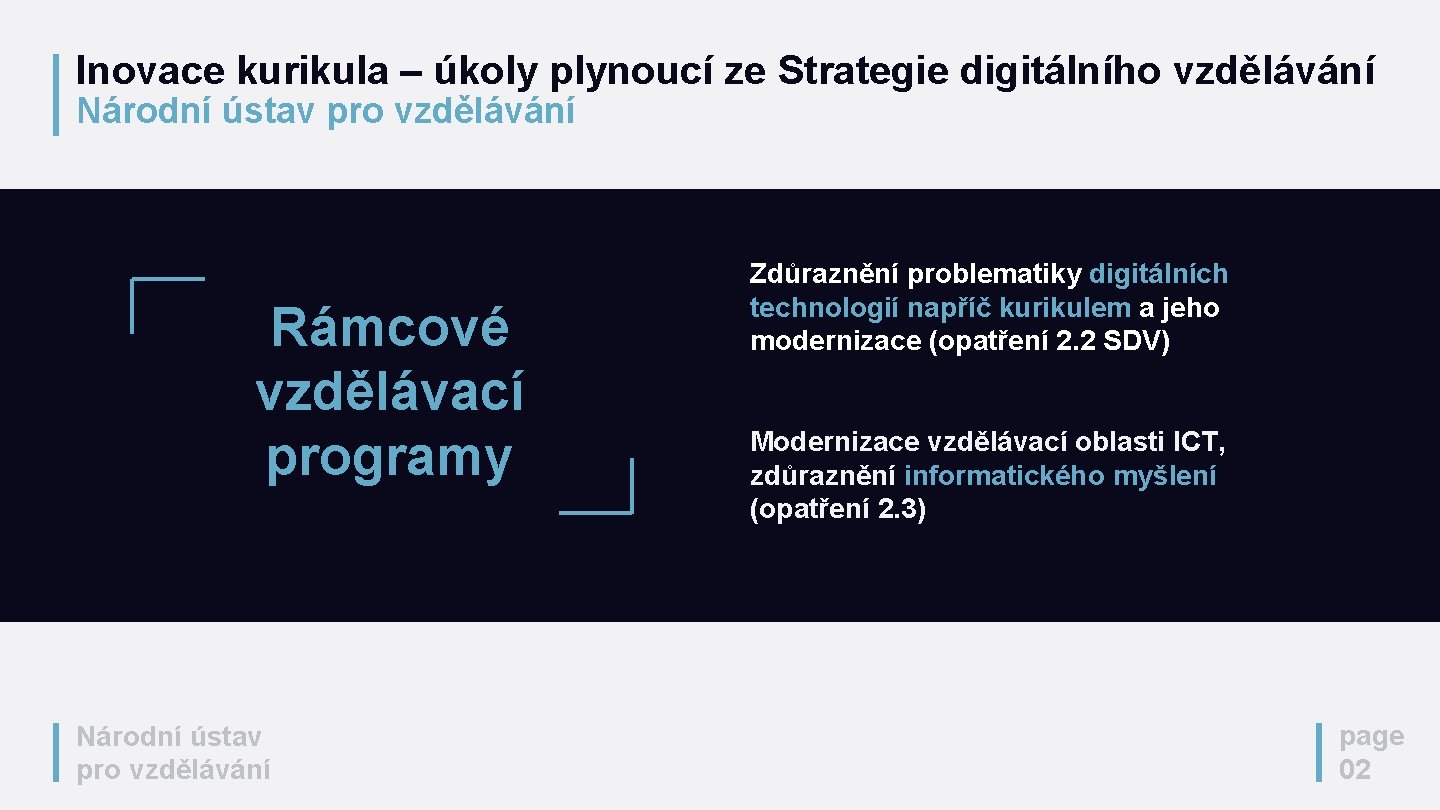 Inovace kurikula – úkoly plynoucí ze Strategie digitálního vzdělávání
Národní ústav pro vzdělávání

Rámcové vzdělávací programy

Zdůraznění problematiky digitálních technologií napříč kurikulem a jeho modernizace (opatření 2.2 SDV)

Modernizace vzdělávací oblasti ICT, zdůraznění informatického myšlení (opatření 2.3)

Národní ústav pro vzdělávání

page 02